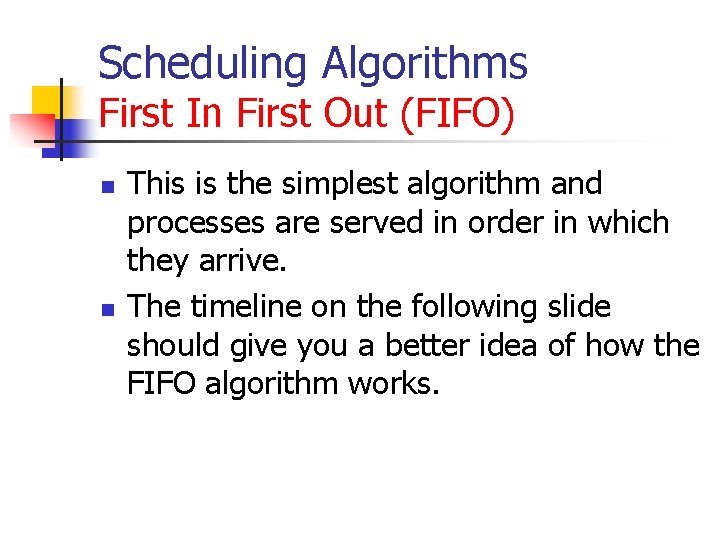 Scheduling Algorithms
First In First Out (FIFO)

• This is the simplest algorithm and processes are served in order in which they arrive.
• The timeline on the following slide should give you a better idea of how the FIFO algorithm works.